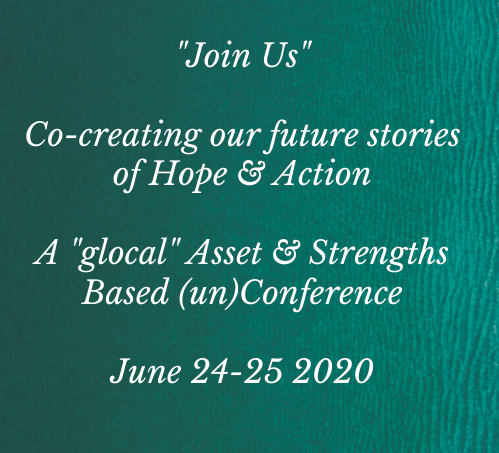 "Join Us"

Co-creating our future stories of Hope & Action

A "glocal" Asset & Strengths Based (un)Conference

June 24-25 2020